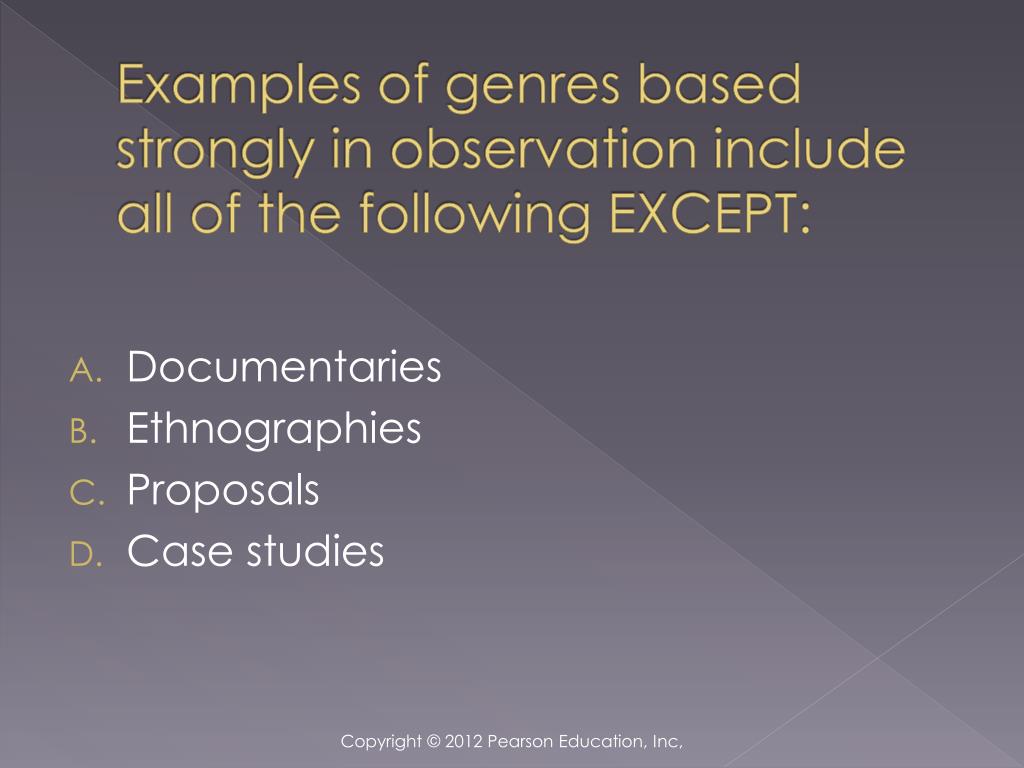 Examples of genres based strongly in observation include all of the following EXCEPT:

A. Documentaries
B. Ethnographies
C. Proposals
D. Case studies

Copyright © 2012 Pearson Education, Inc,